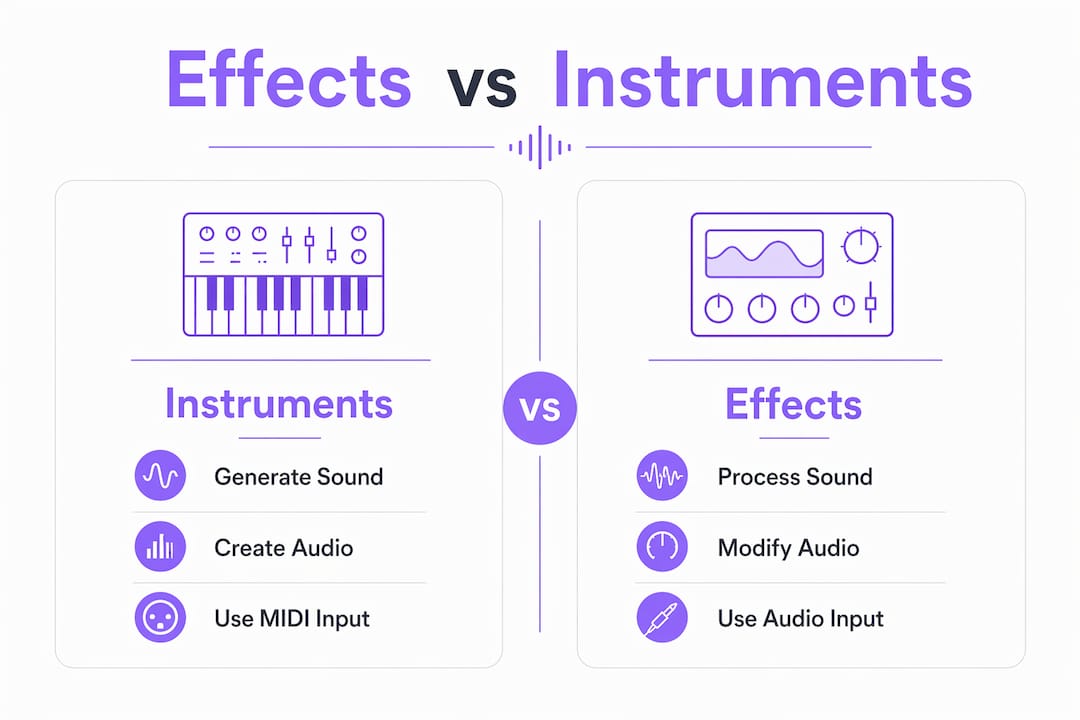 Effects vs Instruments

Instruments

Generate Sound

Create Audio

Use MIDI Input

vs

Effects

Process Sound

Modify Audio

Use Audio Input